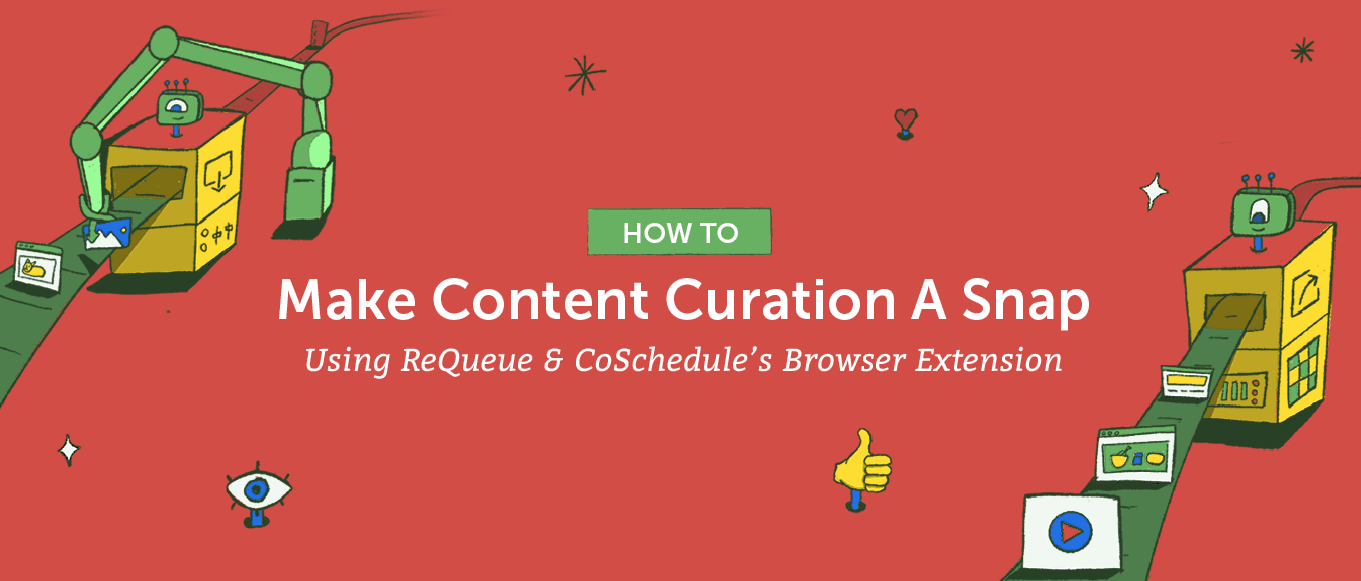 HOW TO

Make Content Curation A Snap

Using ReQueue & CoSchedule's Browser Extension